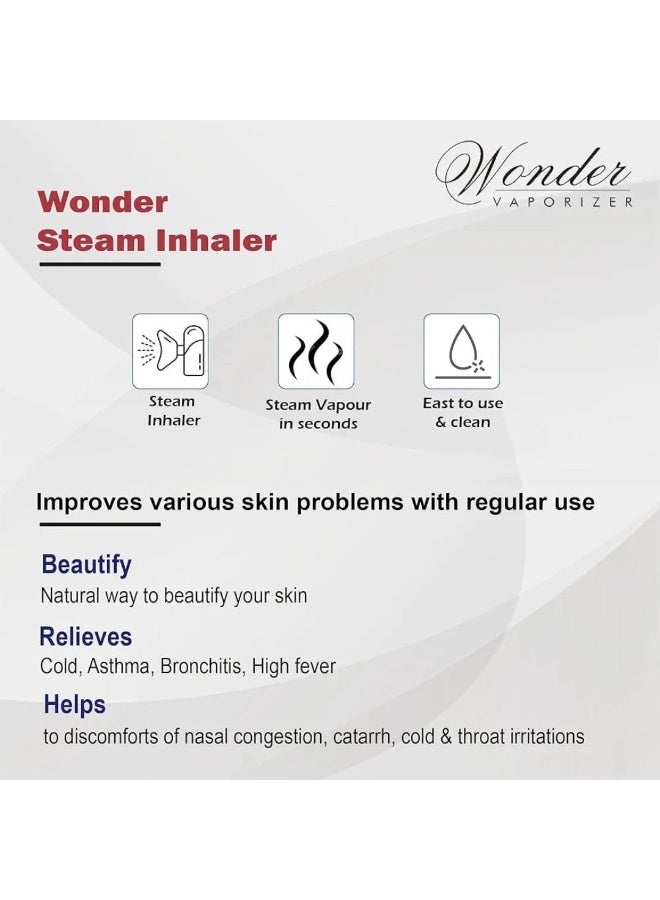 Wonder
VAPORIZER

Wonder
Steam Inhaler

Steam
Inhaler

Steam Vapour
in seconds

East to use
& clean

Improves various skin problems with regular use

Beautify
Natural way to beautify your skin

Relieves
Cold, Asthma, Bronchitis, High fever

Helps
to discomforts of nasal congestion, catarrh, cold & throat irritations